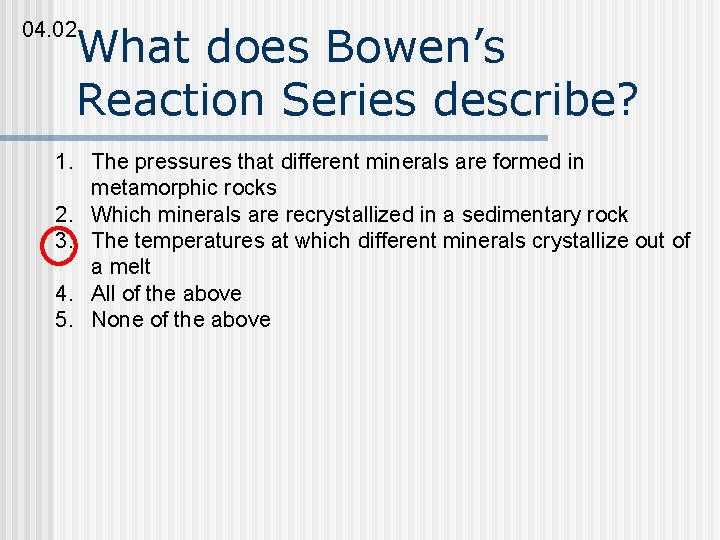 04.02 What does Bowen’s Reaction Series describe?

1. The pressures that different minerals are formed in metamorphic rocks
2. Which minerals are recrystallized in a sedimentary rock
3. The temperatures at which different minerals crystallize out of a melt
4. All of the above
5. None of the above